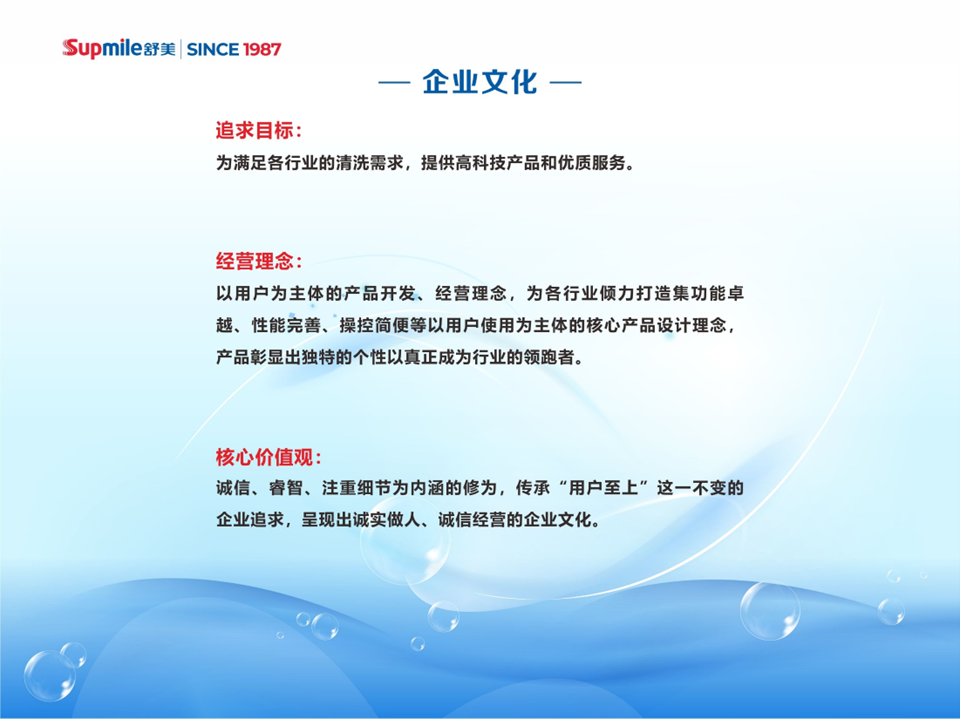 Supmile舒美 | SINCE 1987

— 企业文化 —

追求目标：
为满足各行业的清洗需求，提供高科技产品和优质服务。

经营理念：
以用户为主体的产品开发、经营理念，为各行业倾力打造集功能卓越、性能完善、操控简便等以用户使用为主体的核心产品设计理念，产品彰显出独特的个性以真正成为行业的领跑者。

核心价值观：
诚信、睿智、注重细节为内涵的修为，传承“用户至上”这一不变的企业追求，呈现出诚实做人、诚信经营的企业文化。